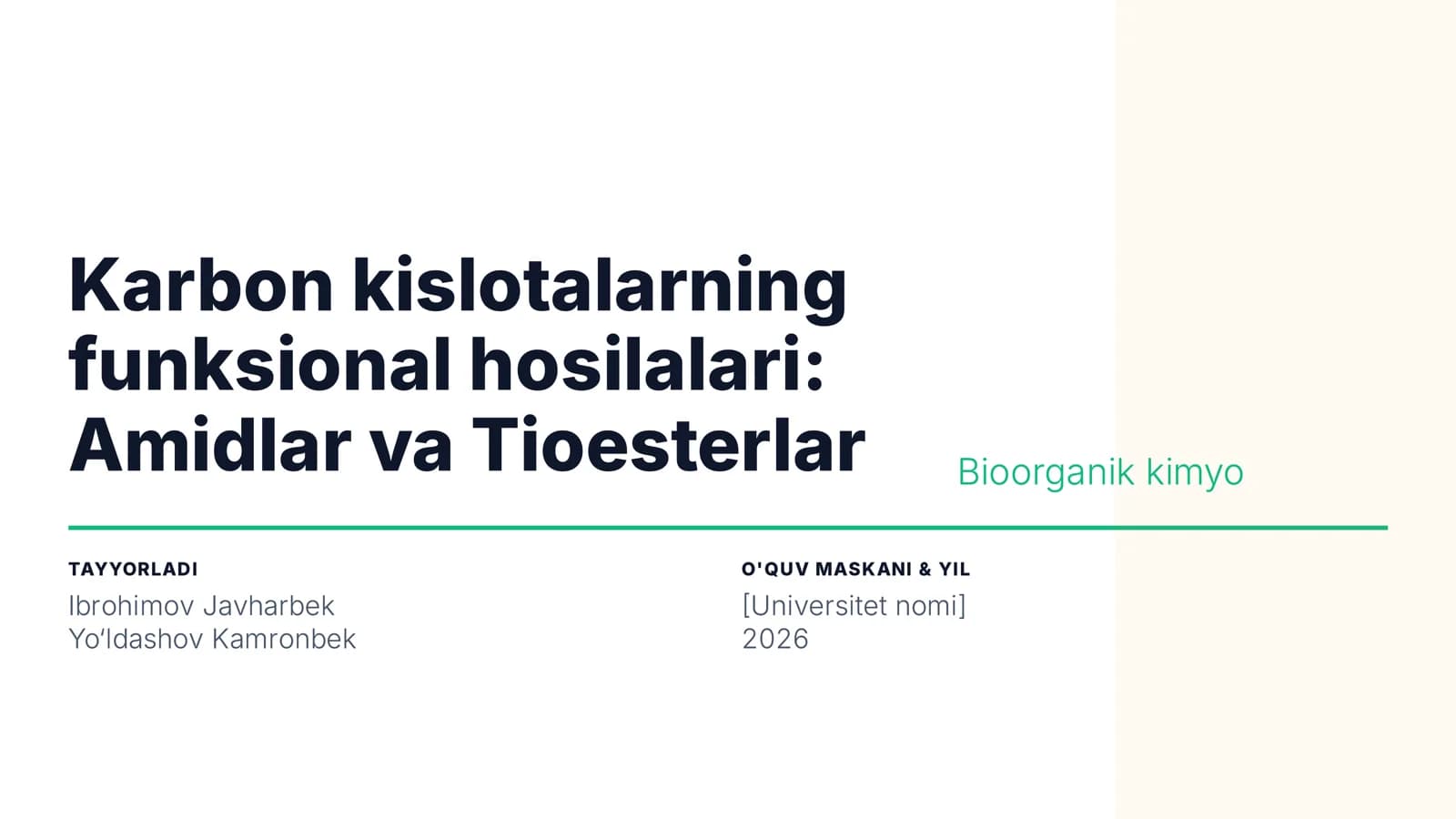 Karbon kislotalarning funksional hosilalari: Amidlar va Tioesterlar

Bioorganik kimyo

TAYYORLADI
Ibrohimov Javharbek
Yo‘ldashov Kamronbek

O'QUV MASKANI & YIL
[Universitet nomi]
2026